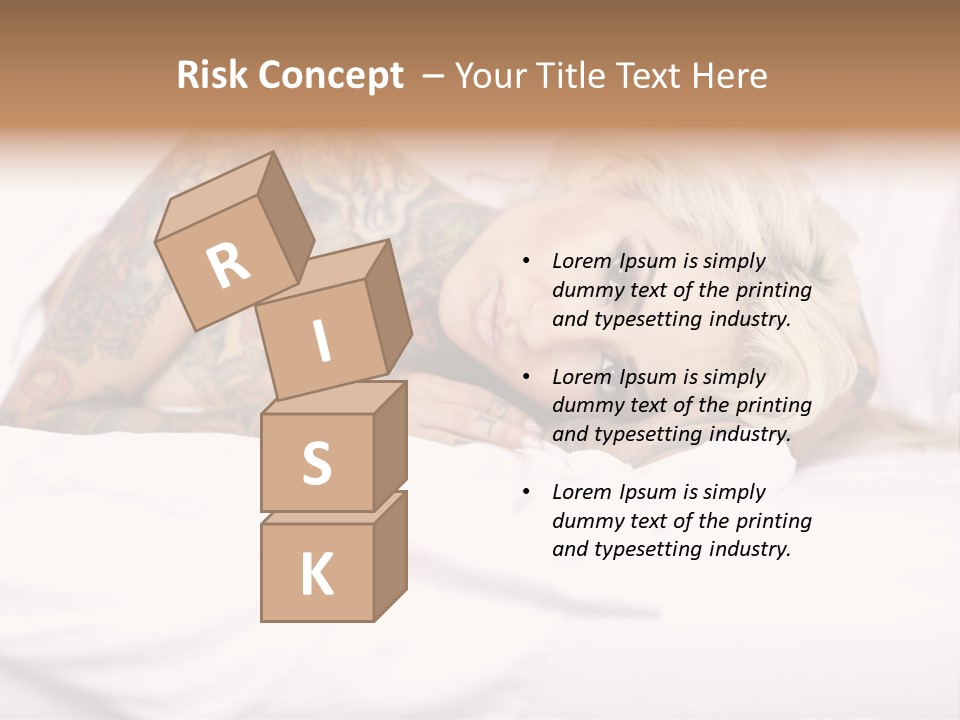 Risk Concept – Your Title Text Here

R
I
S
K

• Lorem Ipsum is simply dummy text of the printing and typesetting industry.

• Lorem Ipsum is simply dummy text of the printing and typesetting industry.

• Lorem Ipsum is simply dummy text of the printing and typesetting industry.